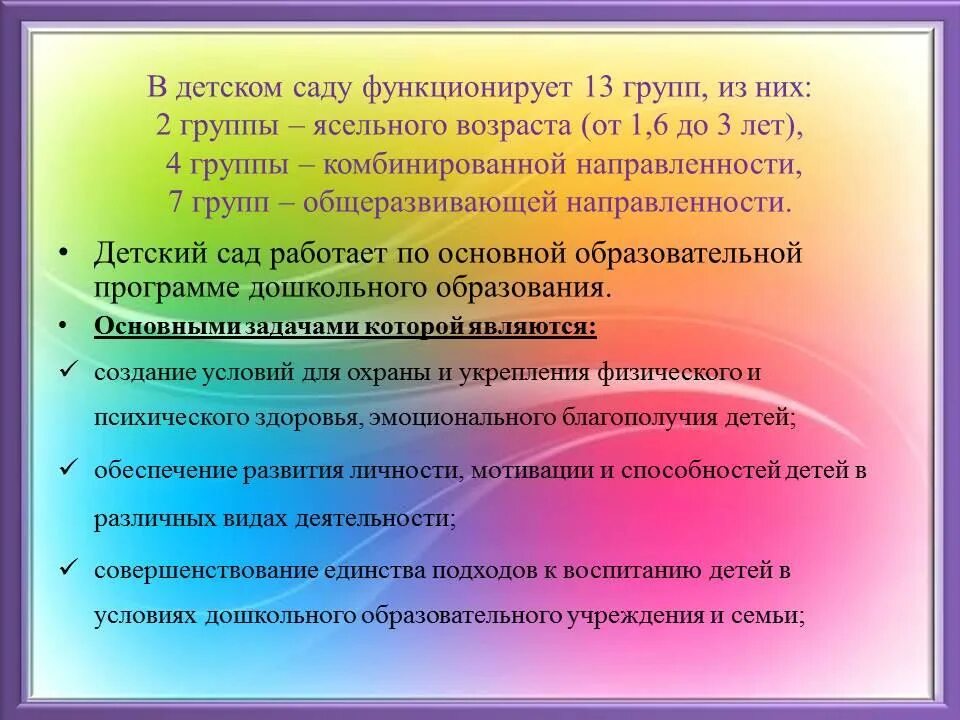 В детском саду функционирует 13 групп, из них:
2 группы – ясельного возраста (от 1,6 до 3 лет),
4 группы – комбинированной направленности,
7 групп – общеразвивающей направленности.

• Детский сад работает по основной образовательной программе дошкольного образования.

• Основными задачами которой являются:

✓ создание условий для охраны и укрепления физического и психического здоровья, эмоционального благополучия детей;

✓ обеспечение развития личности, мотивации и способностей детей в различных видах деятельности;

✓ совершенствование единства подходов к воспитанию детей в условиях дошкольного образовательного учреждения и семьи;